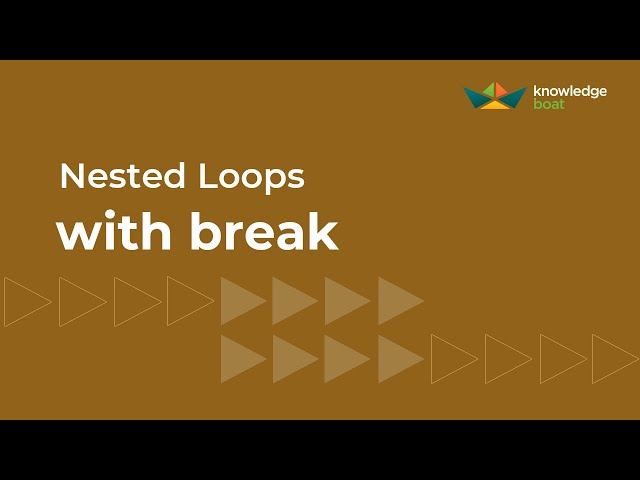 knowledge boat

Nested Loops
with break